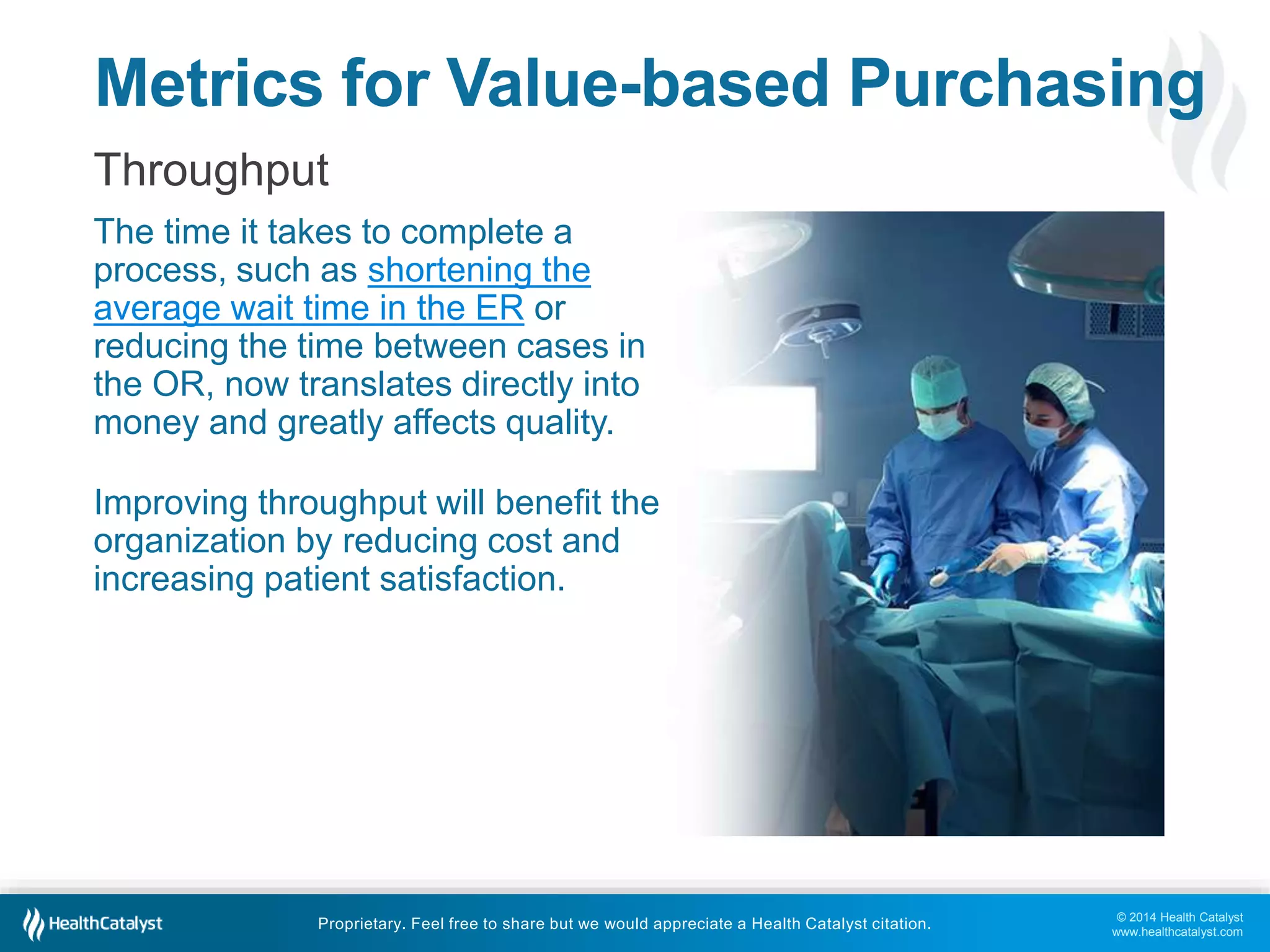 Metrics for Value-based Purchasing

Throughput

The time it takes to complete a process, such as shortening the average wait time in the ER or reducing the time between cases in the OR, now translates directly into money and greatly affects quality.

Improving throughput will benefit the organization by reducing cost and increasing patient satisfaction.

HealthCatalyst

Proprietary. Feel free to share but we would appreciate a Health Catalyst citation.

© 2014 Health Catalyst
www.healthcatalyst.com